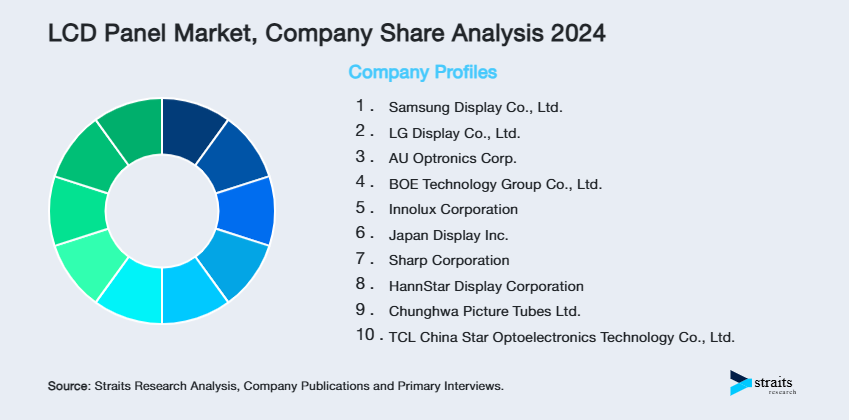 LCD Panel Market, Company Share Analysis 2024

Company Profiles

1. Samsung Display Co., Ltd.
2. LG Display Co., Ltd.
3. AU Optronics Corp.
4. BOE Technology Group Co., Ltd.
5. Innolux Corporation
6. Japan Display Inc.
7. Sharp Corporation
8. HannStar Display Corporation
9. Chunghwa Picture Tubes Ltd.
10. TCL China Star Optoelectronics Technology Co., Ltd.

Source: Straits Research Analysis, Company Publications and Primary Interviews.

straits research